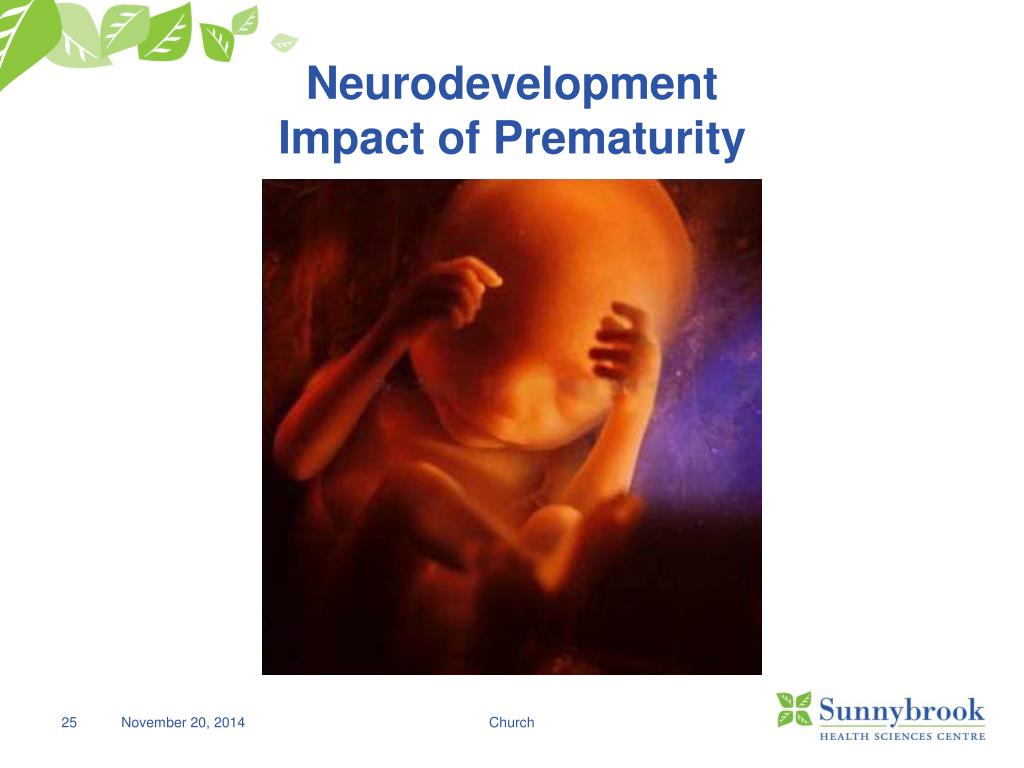 Neurodevelopment
Impact of Prematurity

25 November 20, 2014 Church

Sunnybrook
HEALTH SCIENCES CENTRE